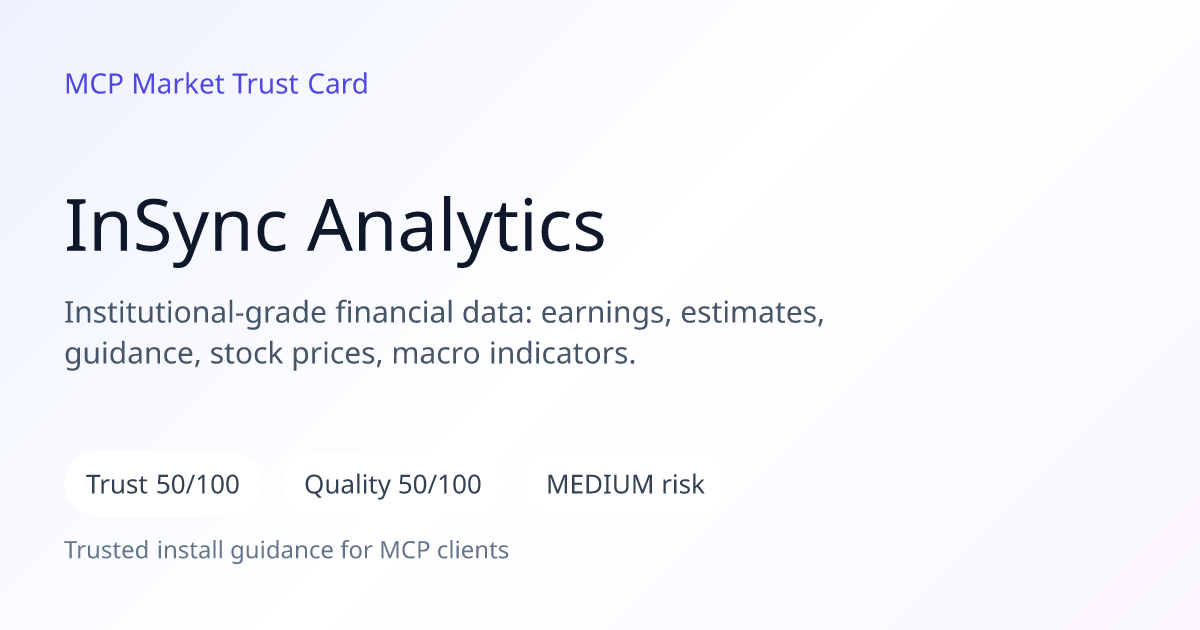 MCP Market Trust Card

InSync Analytics

Institutional-grade financial data: earnings, estimates, guidance, stock prices, macro indicators.

Trust 50/100

Quality 50/100

MEDIUM risk

Trusted install guidance for MCP clients